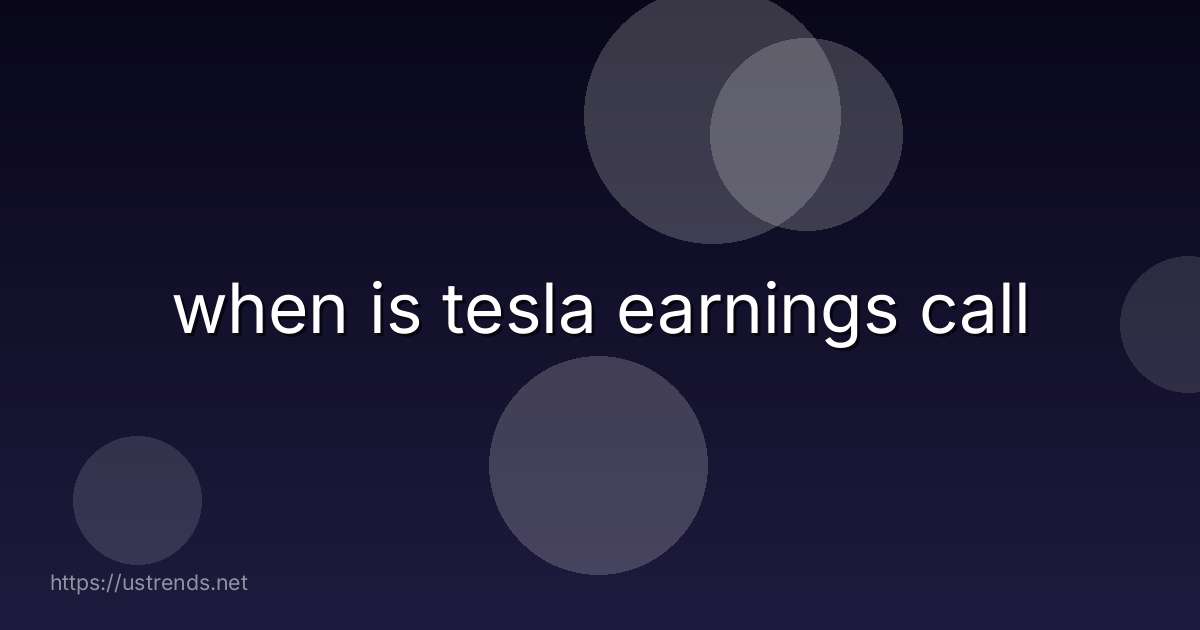 when is tesla earnings call

https://ustrends.net